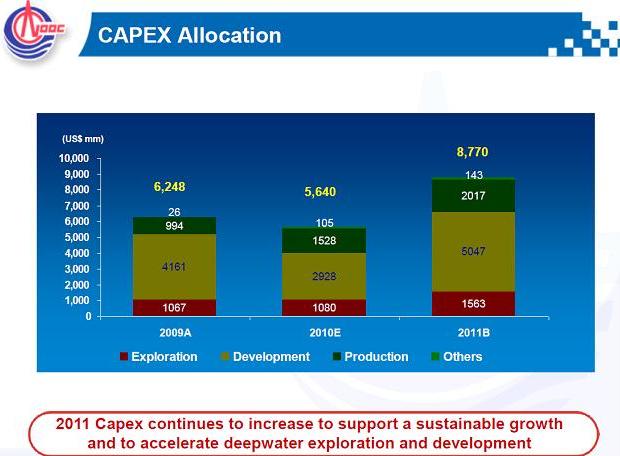 CNOOC

CAPEX Allocation

(US$ mm)

10,000
9,000
8,000
7,000
6,000
5,000
4,000
3,000
2,000
1,000
0

6,248
26
994
4161
1067

5,640
105
1528
2928
1080

8,770
143
2017
5047
1563

2009A
2010E
2011B

Exploration
Development
Production
Others

2011 Capex continues to increase to support a sustainable growth and to accelerate deepwater exploration and development